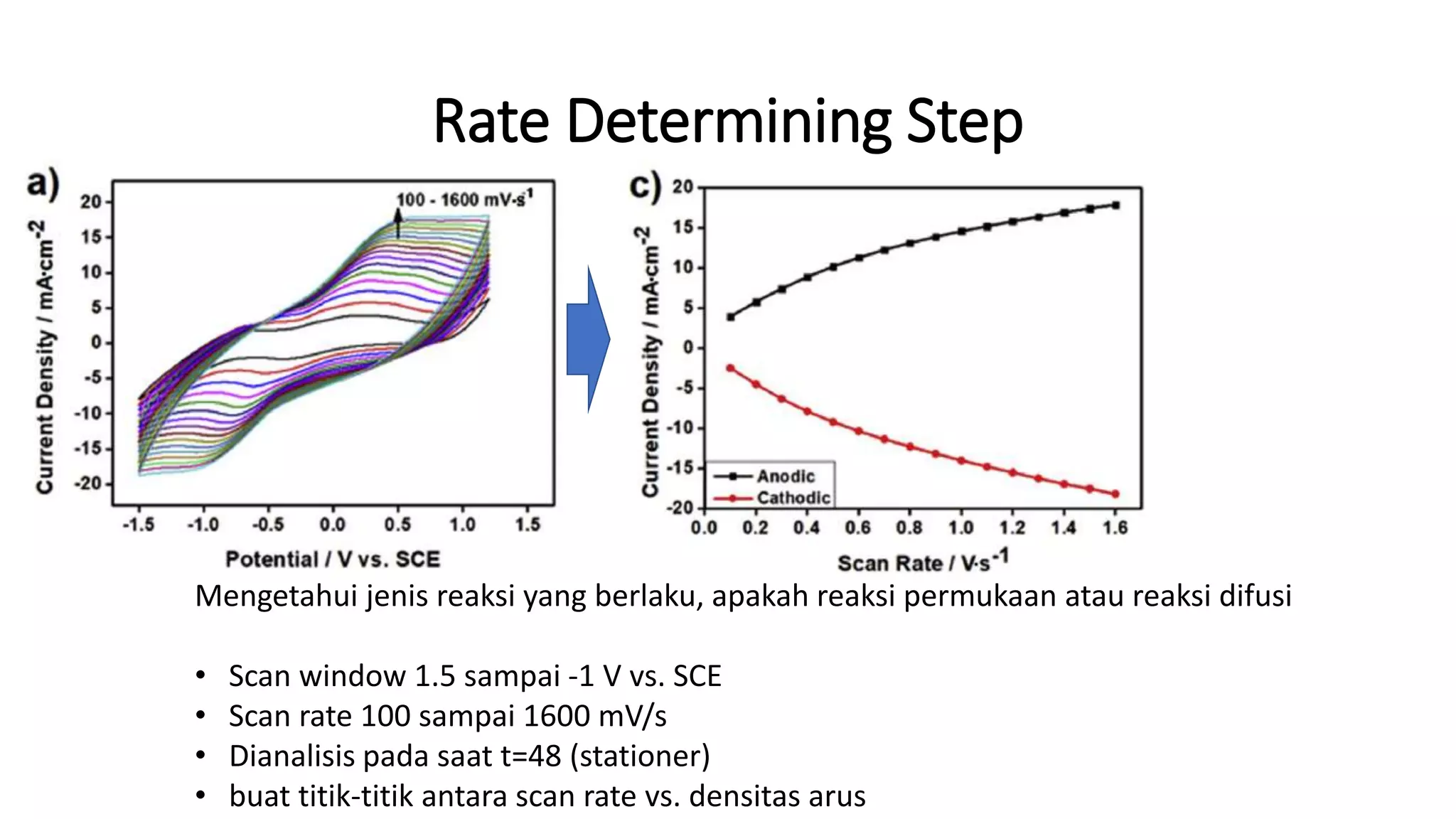 Rate Determining Step

a)

100 - 1600 mV·s$^{-1}$

Current Density / mA·cm$^{-2}$

20
15
10
5
0
-5
-10
-15
-20

-1.5 -1.0 -0.5 0.0 0.5 1.0 1.5

Potential / V vs. SCE

c)

Current Density / mA·cm$^{-2}$

20
15
10
5
0
-5
-10
-15
-20

Anodic
Cathodic

0.0 0.2 0.4 0.6 0.8 1.0 1.2 1.4 1.6

Scan Rate / V·s$^{-1}$

Mengetahui jenis reaksi yang berlaku, apakah reaksi permukaan atau reaksi difusi

• Scan window 1.5 sampai -1 V vs. SCE
• Scan rate 100 sampai 1600 mV/s
• Dianalisis pada saat t=48 (stationer)
• buat titik-titik antara scan rate vs. densitas arus